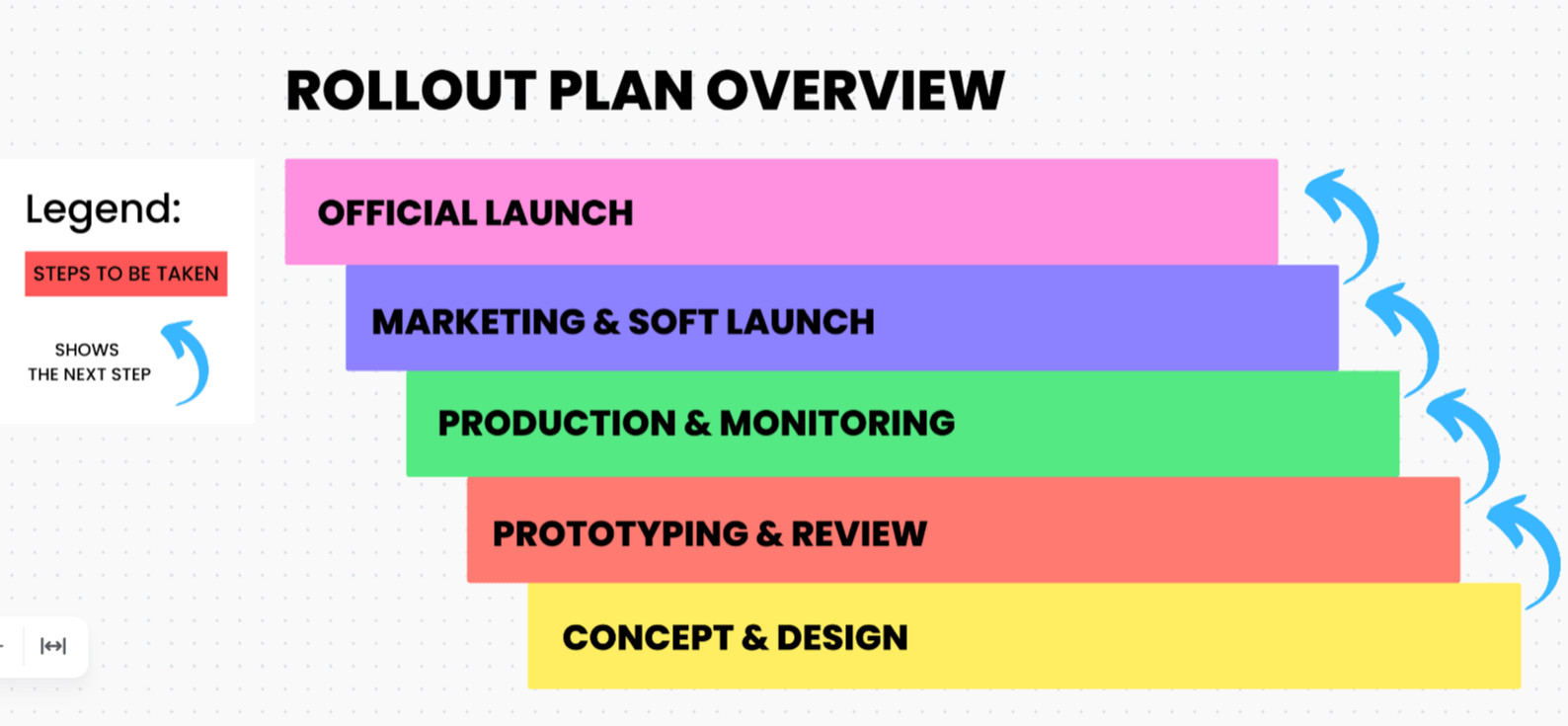 ROLLOUT PLAN OVERVIEW

Legend:

STEPS TO BE TAKEN

SHOWS THE NEXT STEP

OFFICIAL LAUNCH

MARKETING & SOFT LAUNCH

PRODUCTION & MONITORING

PROTOTYPING & REVIEW

CONCEPT & DESIGN